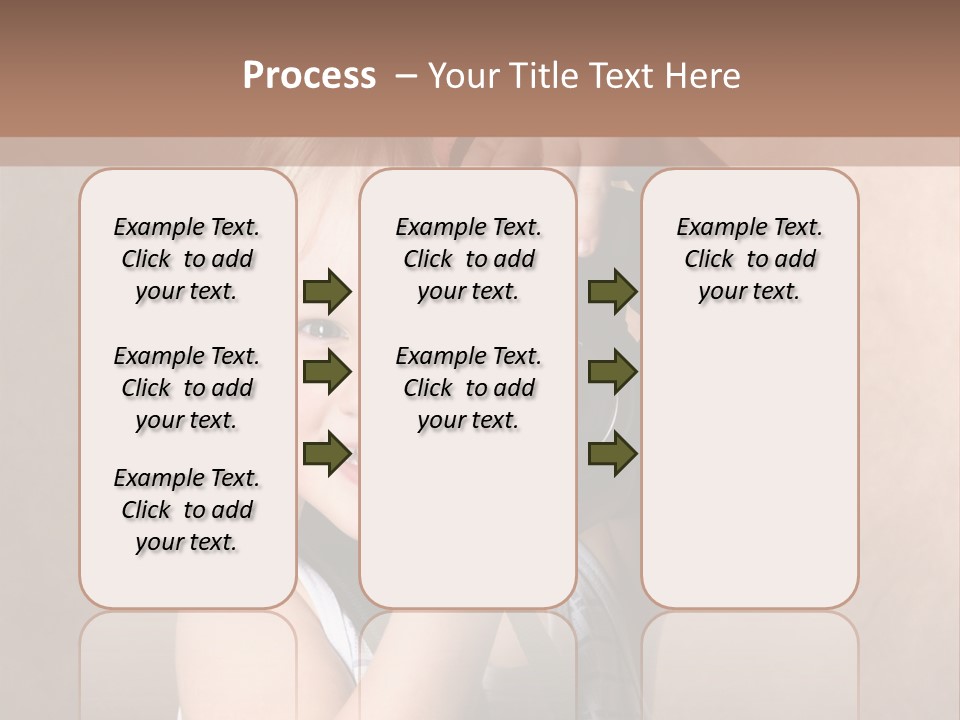 Process – Your Title Text Here

Example Text. Click to add your text.

Example Text. Click to add your text.

Example Text. Click to add your text.

Example Text. Click to add your text.

Example Text. Click to add your text.

Example Text. Click to add your text.